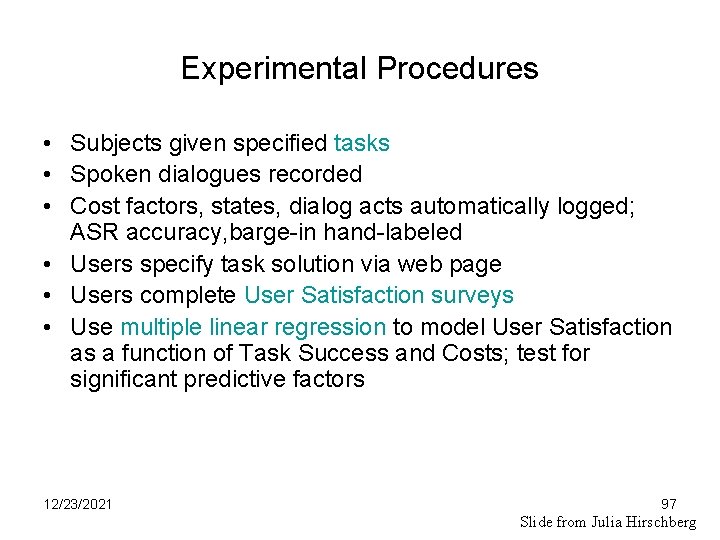 Experimental Procedures

• Subjects given specified tasks
• Spoken dialogues recorded
• Cost factors, states, dialog acts automatically logged; ASR accuracy,barge-in hand-labeled
• Users specify task solution via web page
• Users complete User Satisfaction surveys
• Use multiple linear regression to model User Satisfaction as a function of Task Success and Costs; test for significant predictive factors

12/23/2021

97

Slide from Julia Hirschberg